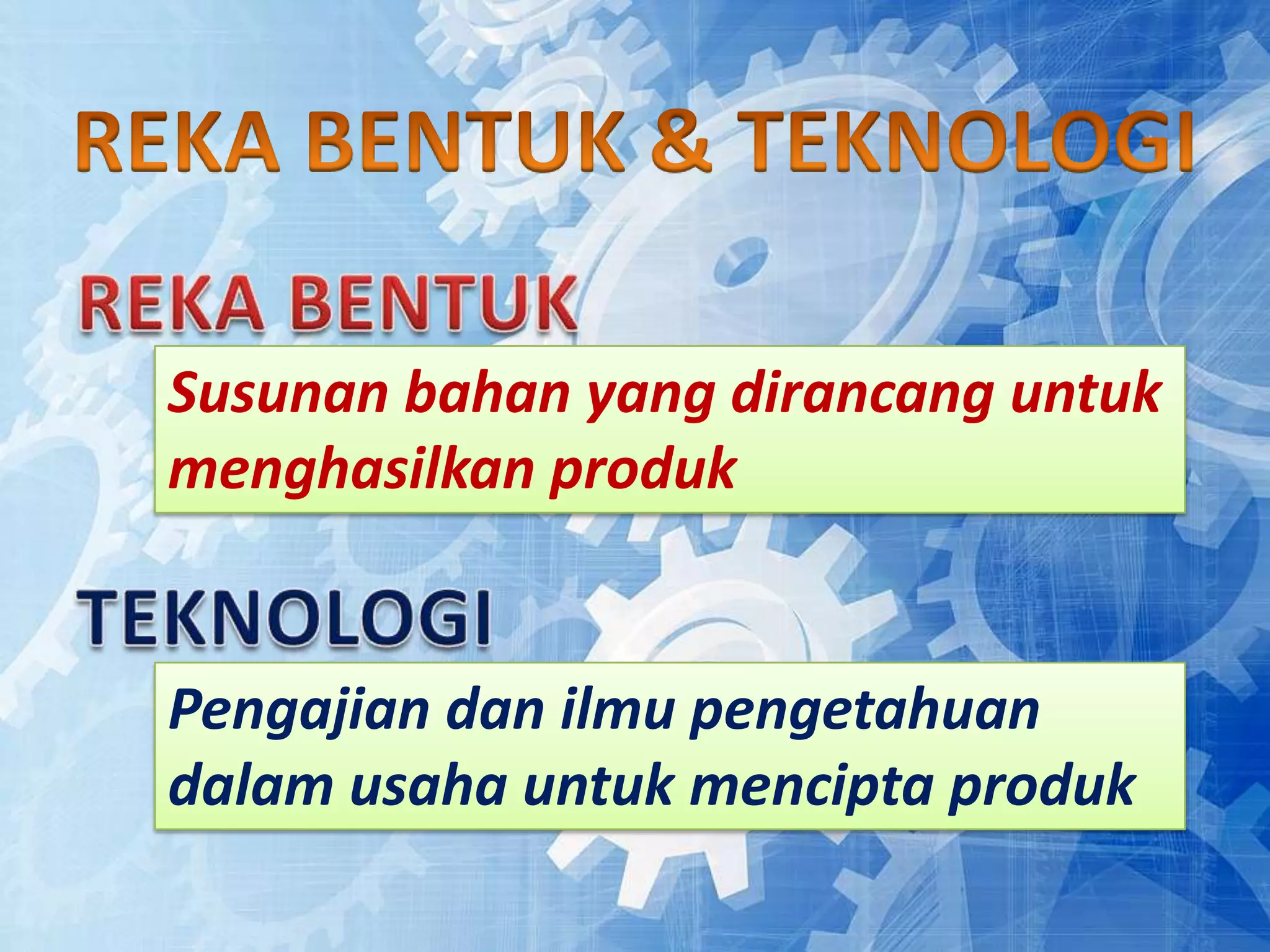 REKA BENTUK & TEKNOLOGI

REKA BENTUK

Susunan bahan yang dirancang untuk menghasilkan produk

TEKNOLOGI

Pengajian dan ilmu pengetahuan dalam usaha untuk mencipta produk